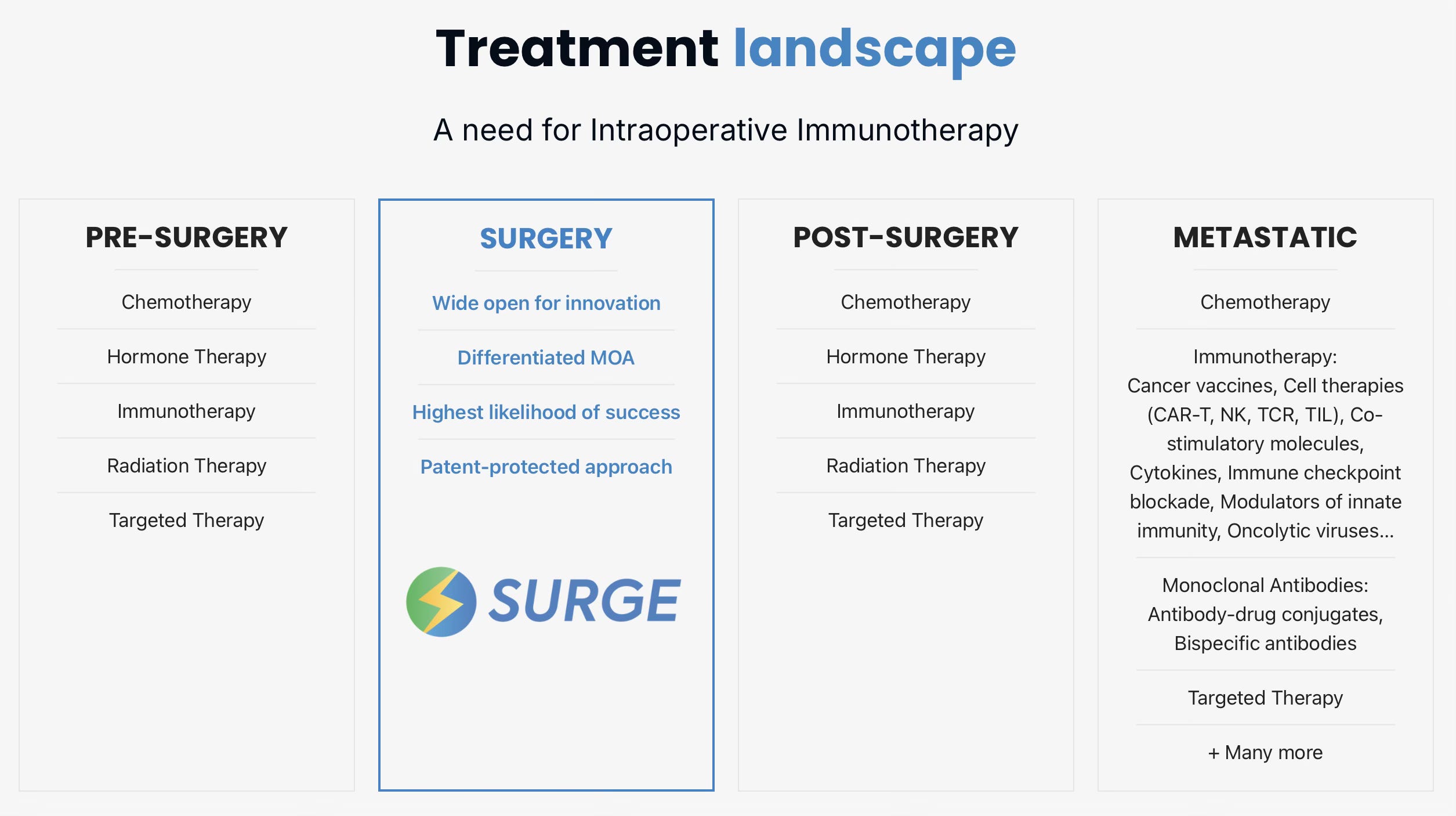 Treatment landscape

A need for Intraoperative Immunotherapy

PRE-SURGERY

Chemotherapy

Hormone Therapy

Immunotherapy

Radiation Therapy

Targeted Therapy

SURGERY

Wide open for innovation

Differentiated MOA

Highest likelihood of success

Patent-protected approach

SURGE

POST-SURGERY

Chemotherapy

Hormone Therapy

Immunotherapy

Radiation Therapy

Targeted Therapy

METASTATIC

Chemotherapy

Immunotherapy: Cancer vaccines, Cell therapies (CAR-T, NK, TCR, TIL), Co-stimulatory molecules, Cytokines, Immune checkpoint blockade, Modulators of innate immunity, Oncolytic viruses...

Monoclonal Antibodies: Antibody-drug conjugates, Bispecific antibodies

Targeted Therapy

+ Many more